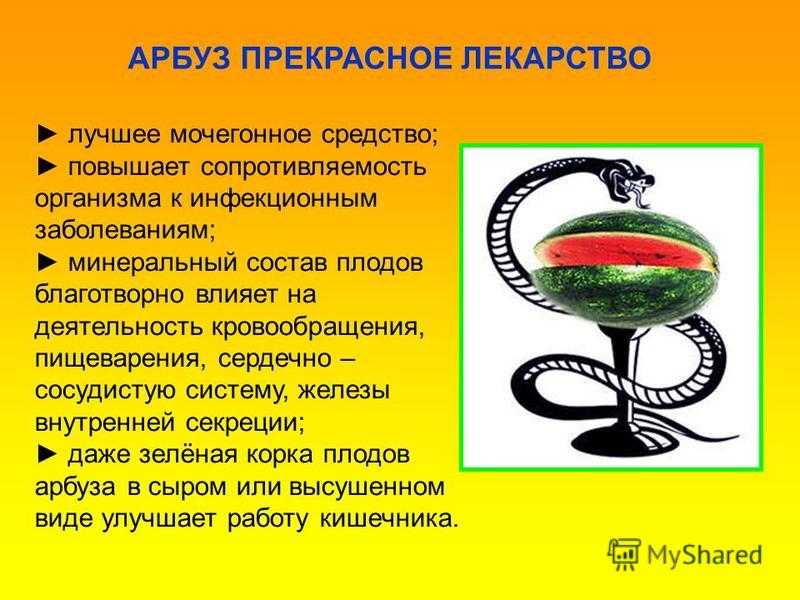 АРБУЗ ПРЕКРАСНОЕ ЛЕКАРСТВО

► лучшее мочегонное средство;
► повышает сопротивляемость организма к инфекционным заболеваниям;
► минеральный состав плодов благотворно влияет на деятельность кровообращения, пищеварения, сердечно – сосудистую систему, железы внутренней секреции;
► даже зелёная корка плодов арбуза в сыром или высушенном виде улучшает работу кишечника.

MyShared